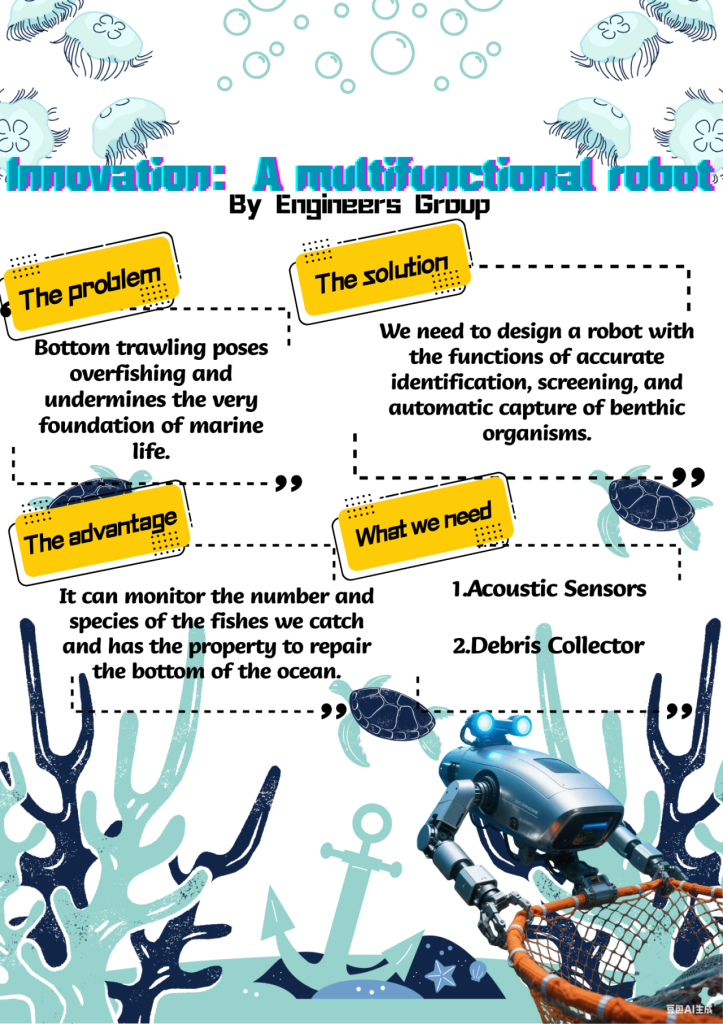 Innovation: A multifunctional robot
By Engineers Group

The problem

Bottom trawling poses overfishing and undermines the very foundation of marine life.

The solution

We need to design a robot with the functions of accurate identification, screening, and automatic capture of benthic organisms.

The advantage

It can monitor the number and species of the fishes we catch and has the property to repair the bottom of the ocean.

What we need

1.Acoustic Sensors

2.Debris Collector

豆包AI生成